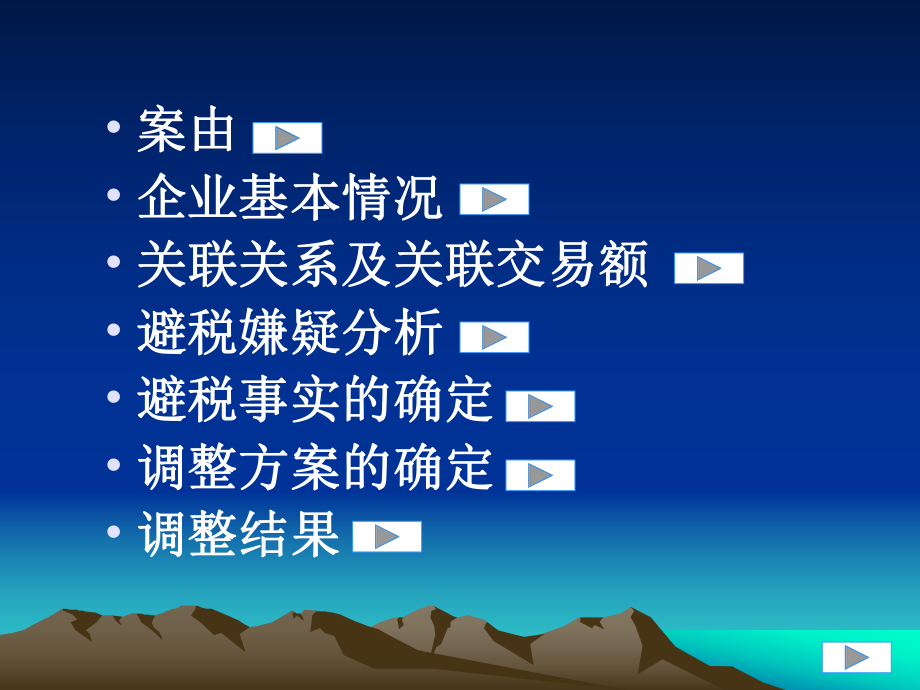 • 案由
• 企业基本情况
• 关联关系及关联交易额
• 避税嫌疑分析
• 避税事实的确定
• 调整方案的确定
• 调整结果